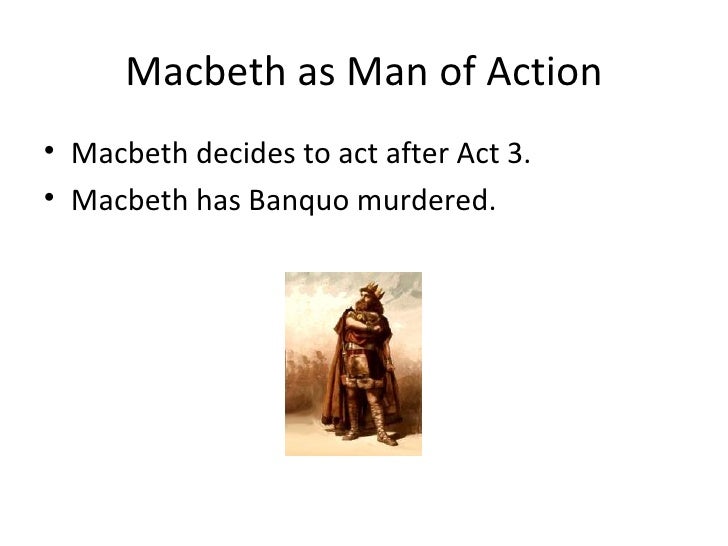 Macbeth as Man of Action

• Macbeth decides to act after Act 3.
• Macbeth has Banquo murdered.